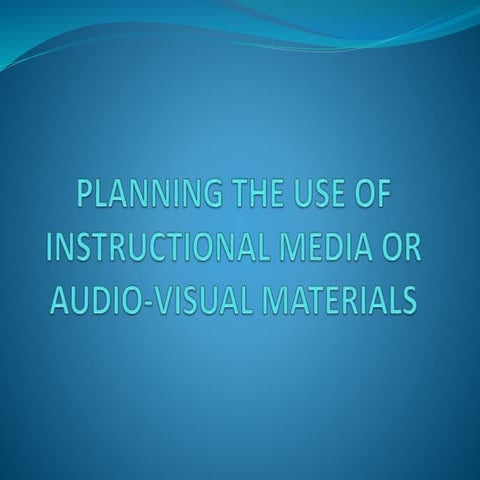 PLANNING THE USE OF INSTRUCTIONAL MEDIA OR AUDIO-VISUAL MATERIALS